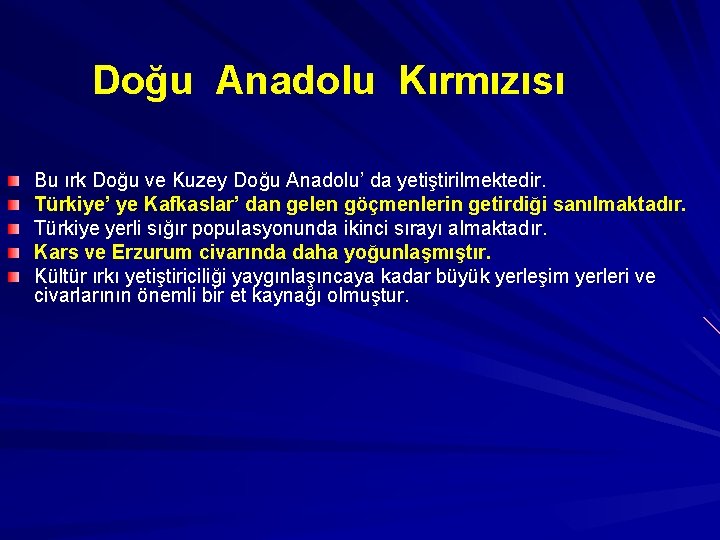 Doğu Anadolu Kırmızısı

Bu ırk Doğu ve Kuzey Doğu Anadolu' da yetiştirilmektedir.

Türkiye' ye Kafkaslar' dan gelen göçmenlerin getirdiği sanılmaktadır.

Türkiye yerli sığır populasyonunda ikinci sırayı almaktadır.

Kars ve Erzurum civarında daha yoğunlaşmıştır.

Kültür ırkı yetiştiriciliği yaygınlaşıncaya kadar büyük yerleşim yerleri ve civarlarının önemli bir et kaynağı olmuştur.